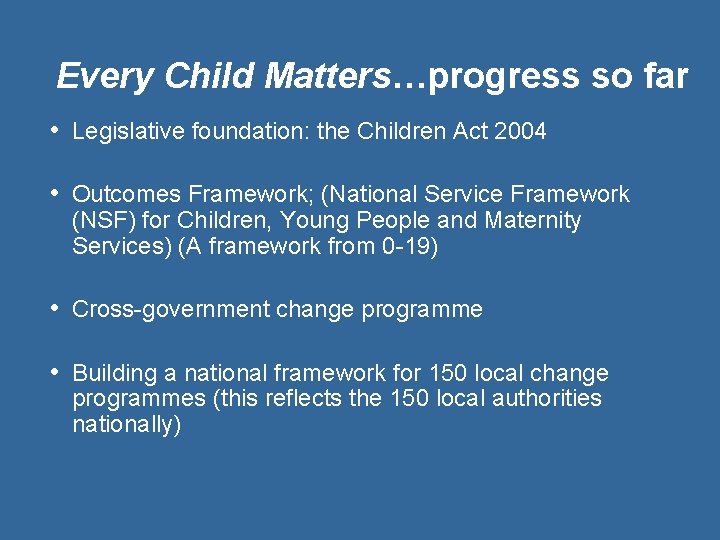 Every Child Matters…progress so far

• Legislative foundation: the Children Act 2004

• Outcomes Framework; (National Service Framework (NSF) for Children, Young People and Maternity Services) (A framework from 0-19)

• Cross-government change programme

• Building a national framework for 150 local change programmes (this reflects the 150 local authorities nationally)